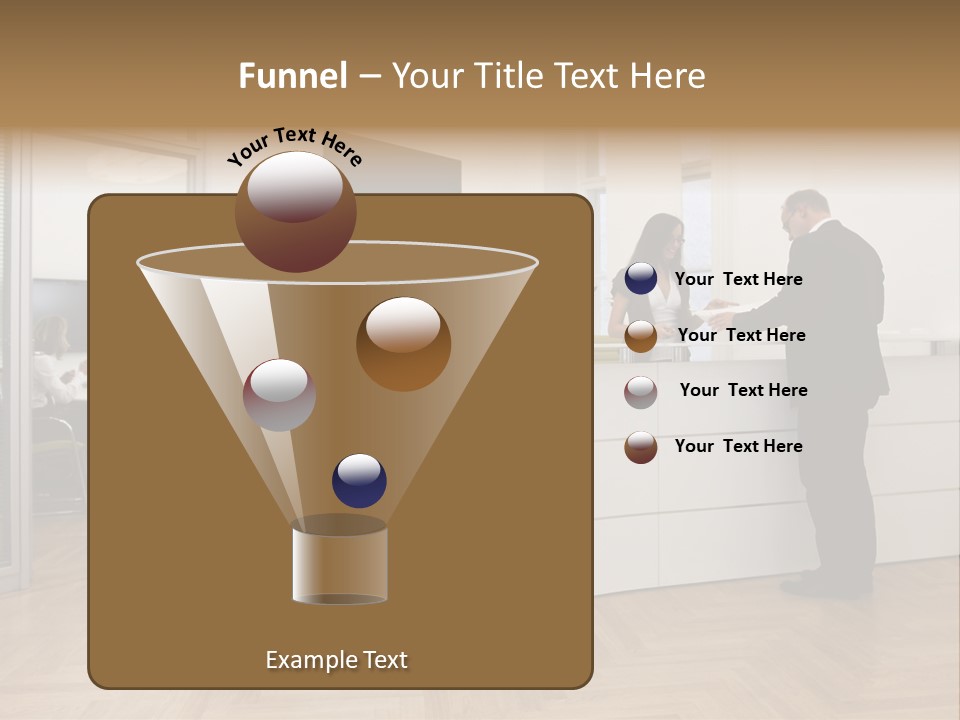 Funnel – Your Title Text Here

Your Text Here

Your Text Here

Your Text Here

Your Text Here

Your Text Here

Example Text